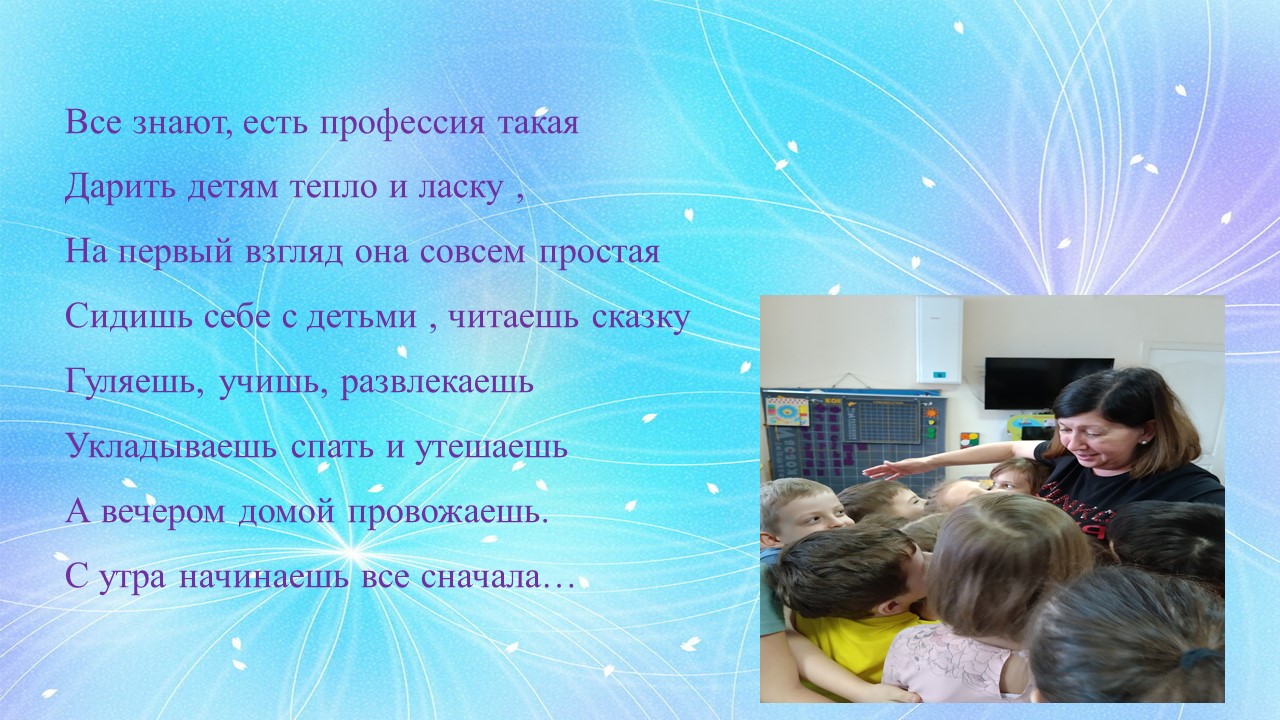 Все знают, есть профессия такая
Дарить детям тепло и ласку ,
На первый взгляд она совсем простая
Сидишь себе с детьми , читаешь сказку
Гуляешь, учишь, развлекаешь
Укладываешь спать и утешаешь
А вечером домой провожаешь.
С утра начинаешь все сначала…